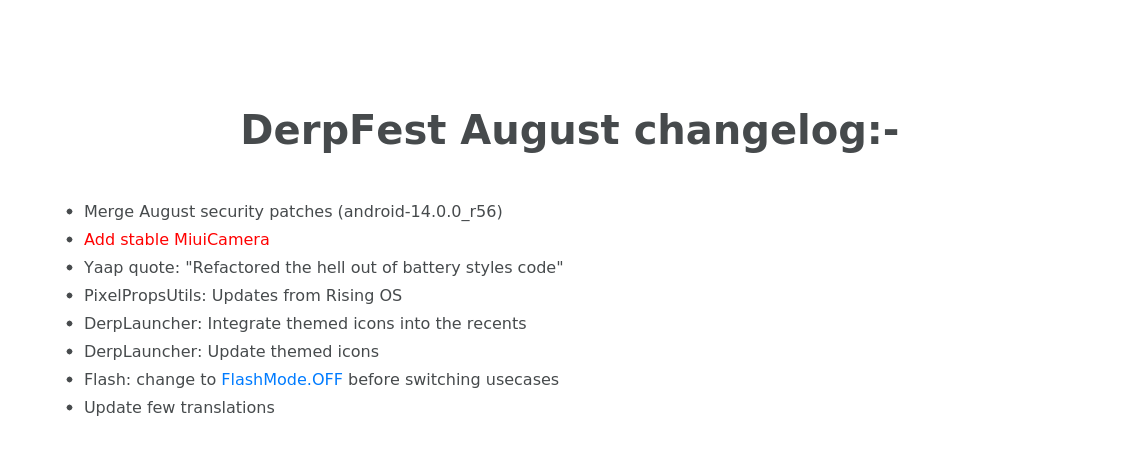 DerpFest August changelog:-

- Merge August security patches (android-14.0.0_r56)
- Add stable MiuiCamera
- Yaap quote: "Refactored the hell out of battery styles code"
- PixelPropsUtils: Updates from Rising OS
- DerpLauncher: Integrate themed icons into the recents
- DerpLauncher: Update themed icons
- Flash: change to FlashMode.OFF before switching usecases
- Update few translations